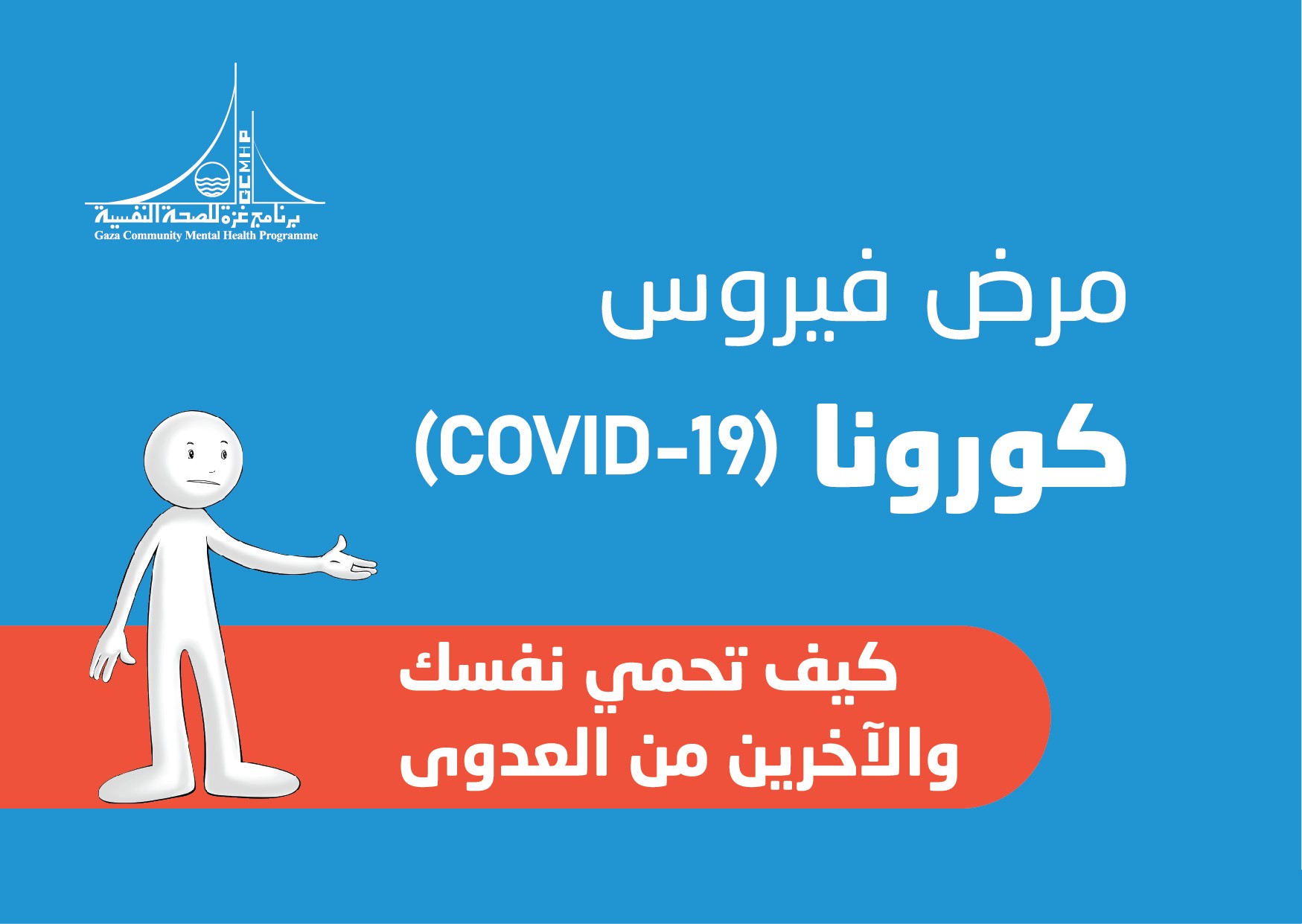 GCMHP
برنامج غزة للصحة النفسية
Gaza Community Mental Health Programme

مرض فيروس
كورونا (COVID-19)

كيف تحمي نفسك
والآخرين من العدوى